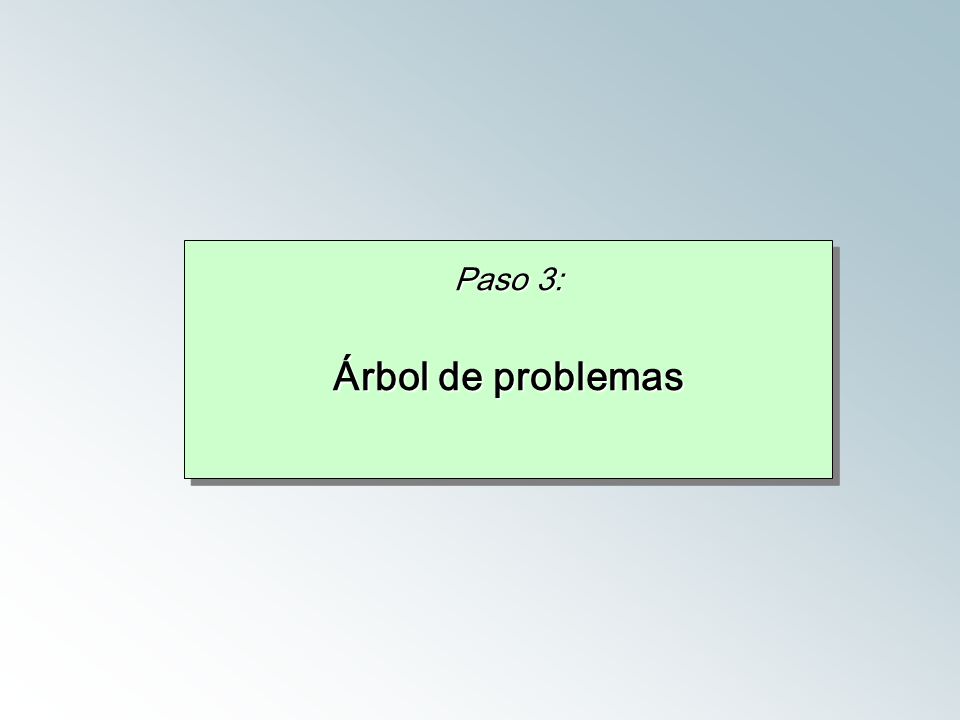 Paso 3:

Árbol de problemas